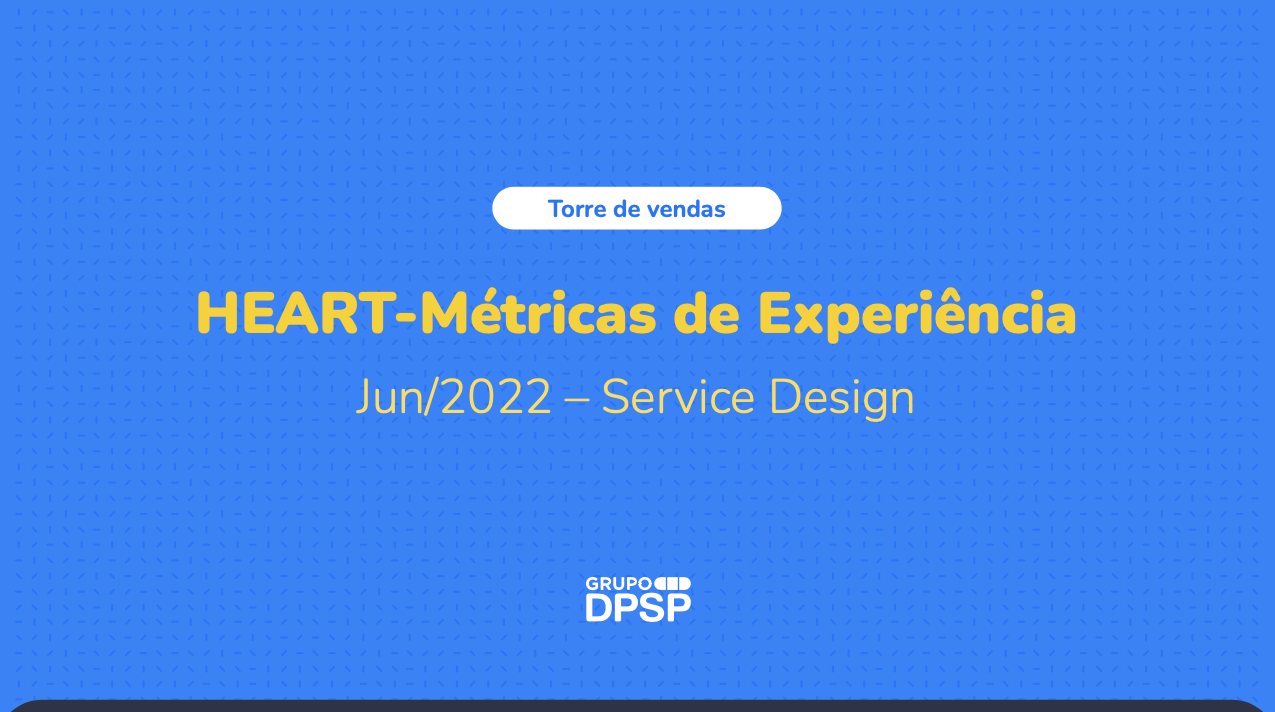 Torre de vendas

HEART-Métricas de Experiência

Jun/2022 – Service Design

GRUPO
DPSP